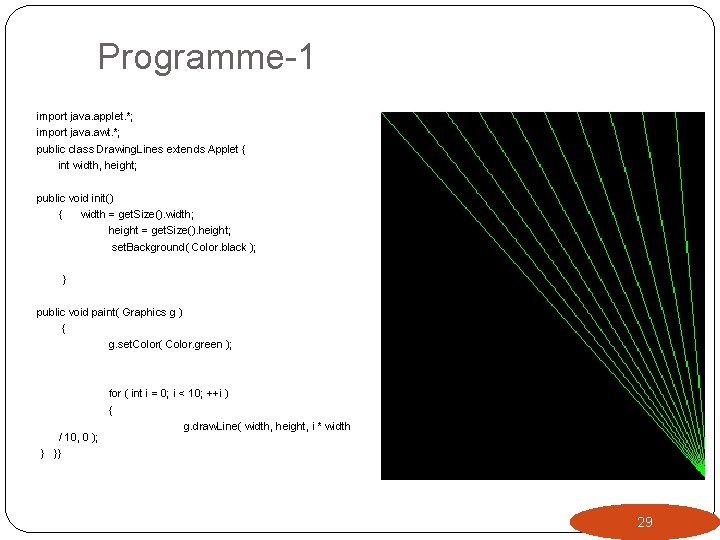 Programme-1

import java.applet.*;
import java.awt.*;
public class DrawingLines extends Applet {
int width, height;

public void init()
{ width = getSize().width;
height = getSize().height;
setBackground( Color.black );

}

public void paint( Graphics g )
{
g.setColor( Color.green );

for ( int i = 0; i < 10; ++i )
{
g.drawLine( width, height, i * width / 10, 0 );
} }}

29